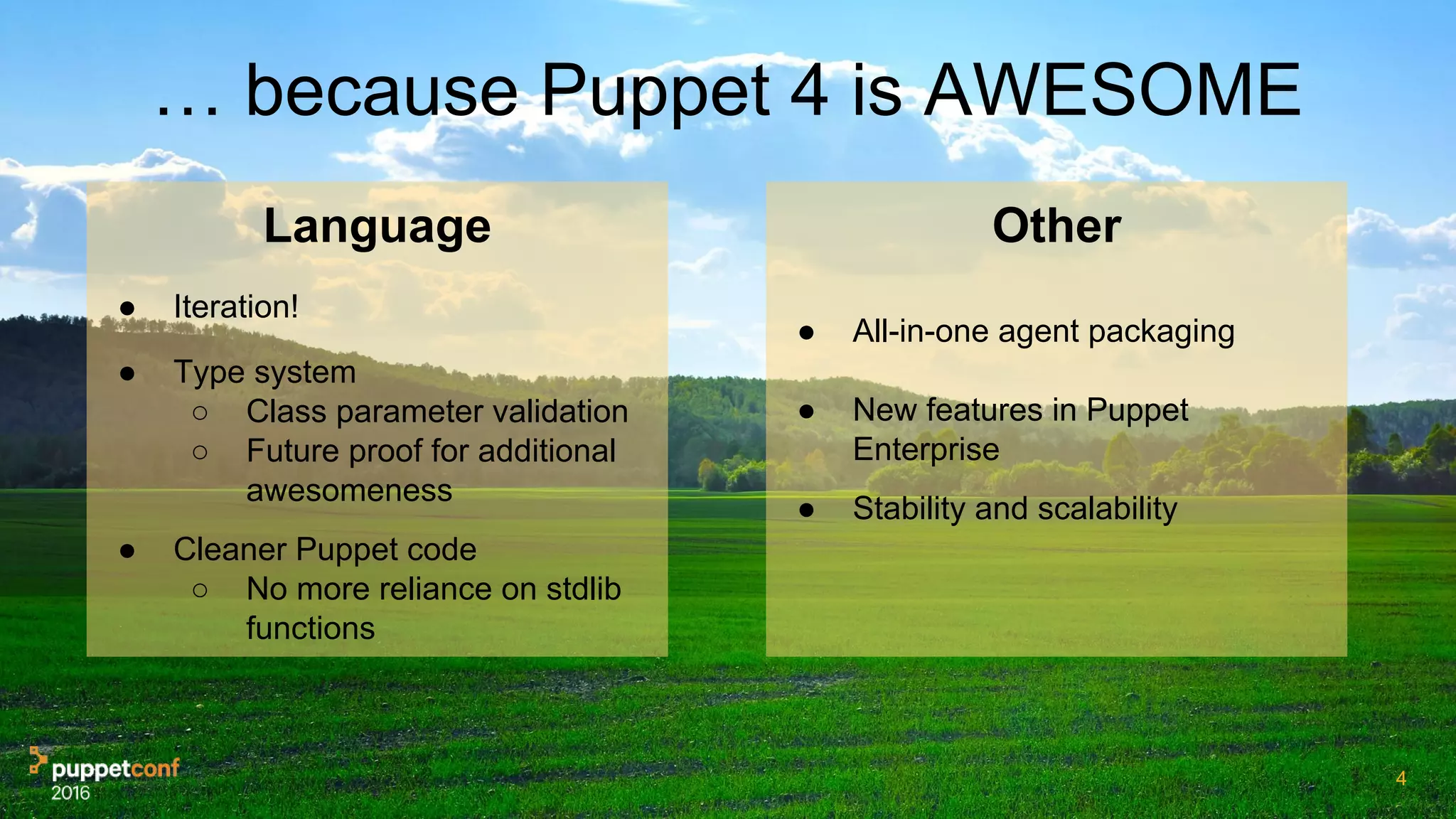 … because Puppet 4 is AWESOME

Language

● Iteration!
● Type system
  ○ Class parameter validation
  ○ Future proof for additional awesomeness
● Cleaner Puppet code
  ○ No more reliance on stdlib functions

Other

● All-in-one agent packaging
● New features in Puppet Enterprise
● Stability and scalability

puppetconf 2016

4